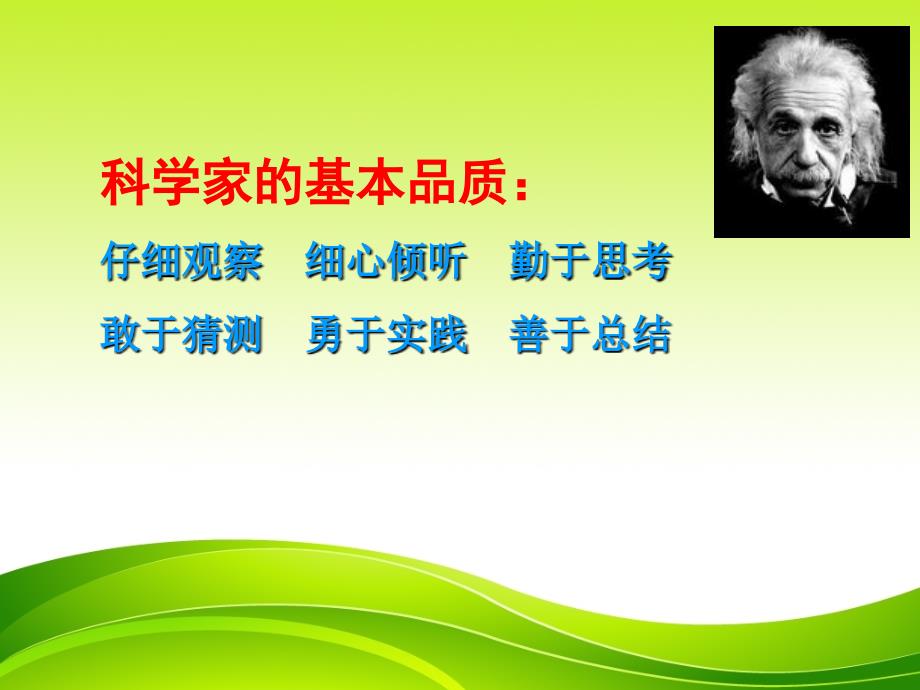 科学家的基本品质：

仔细观察　细心倾听　勤于思考

敢于猜测　勇于实践　善于总结